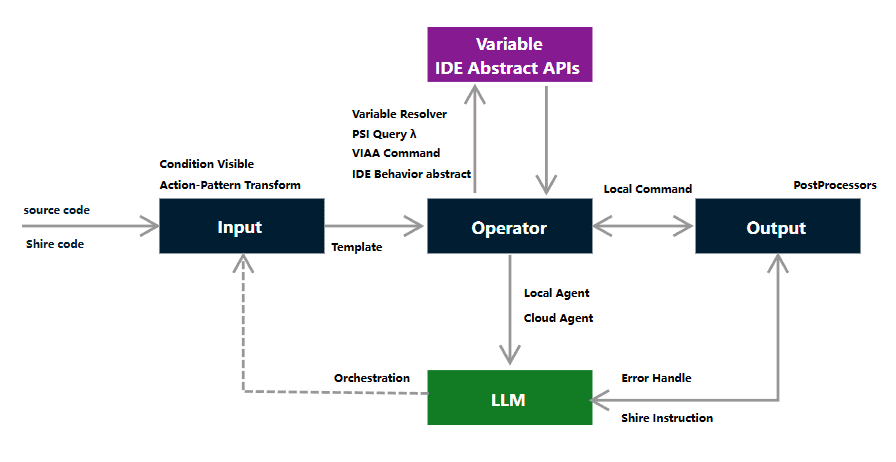 Variable
IDE Abstract APIs

Variable Resolver
PSI Query λ
VIAA Command
IDE Behavior abstract

Condition Visible
Action-Pattern Transform

source code
Shire code

Input

Template

Operator

Local Command

PostProcessors

Output

Local Agent
Cloud Agent

Orchestration

LLM

Error Handle

Shire Instruction